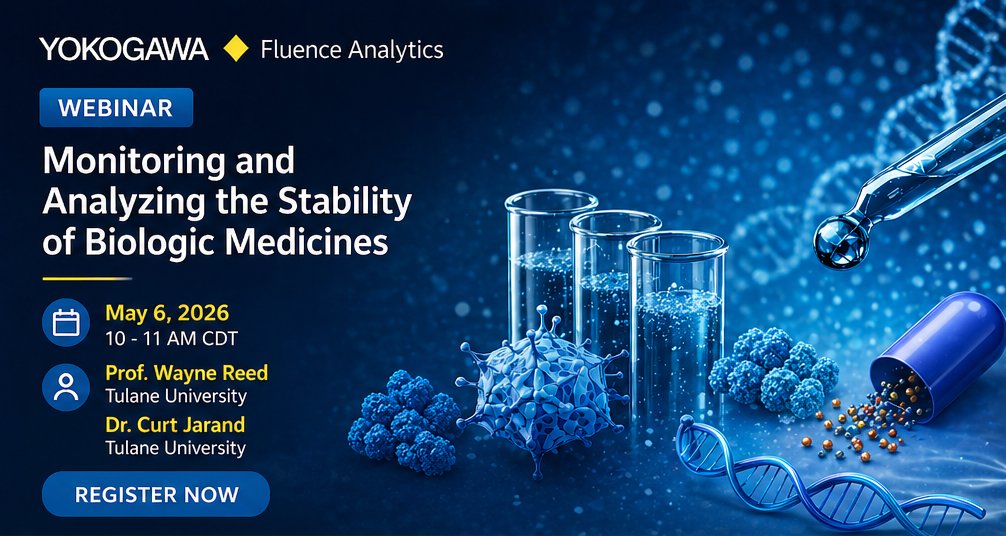 YOKOGAWA Fluence Analytics

WEBINAR

Monitoring and Analyzing the Stability of Biologic Medicines

May 6, 2026
10 - 11 AM CDT

Prof. Wayne Reed
Tulane University

Dr. Curt Jarand
Tulane University

REGISTER NOW